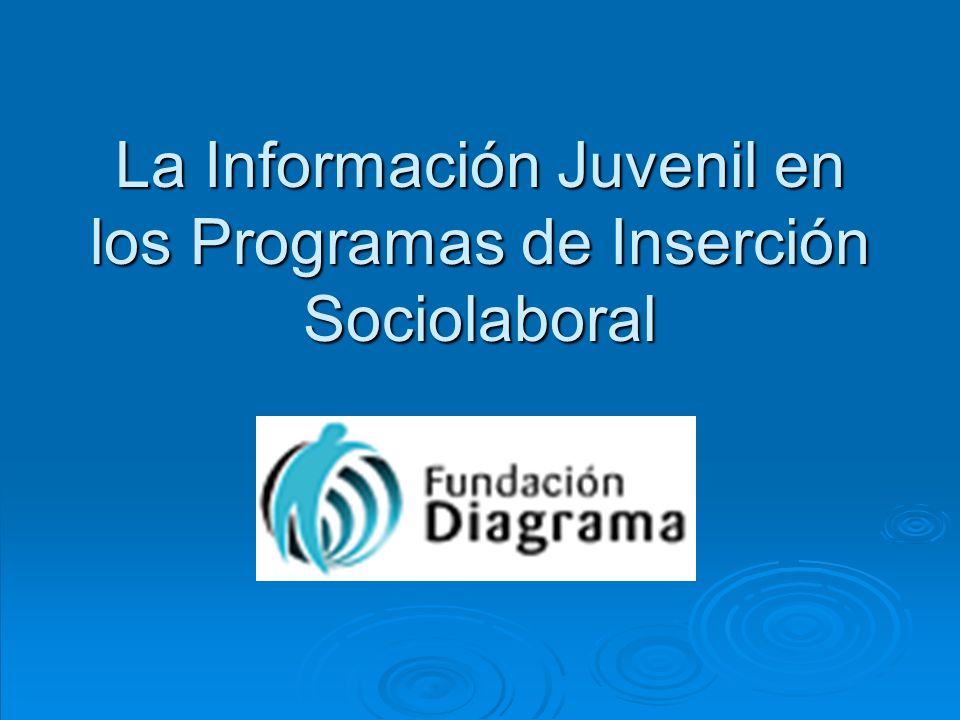 La Información Juvenil en los Programas de Inserción Sociolaboral

Fundación
Diagrama